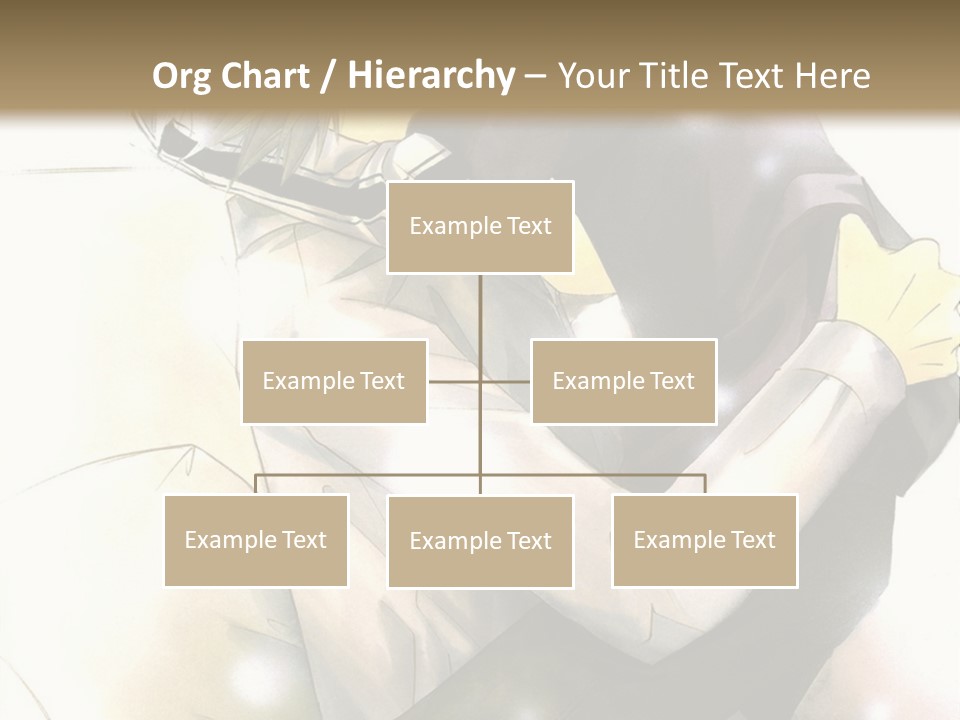 Org Chart / Hierarchy – Your Title Text Here

Example Text

Example Text

Example Text

Example Text

Example Text

Example Text